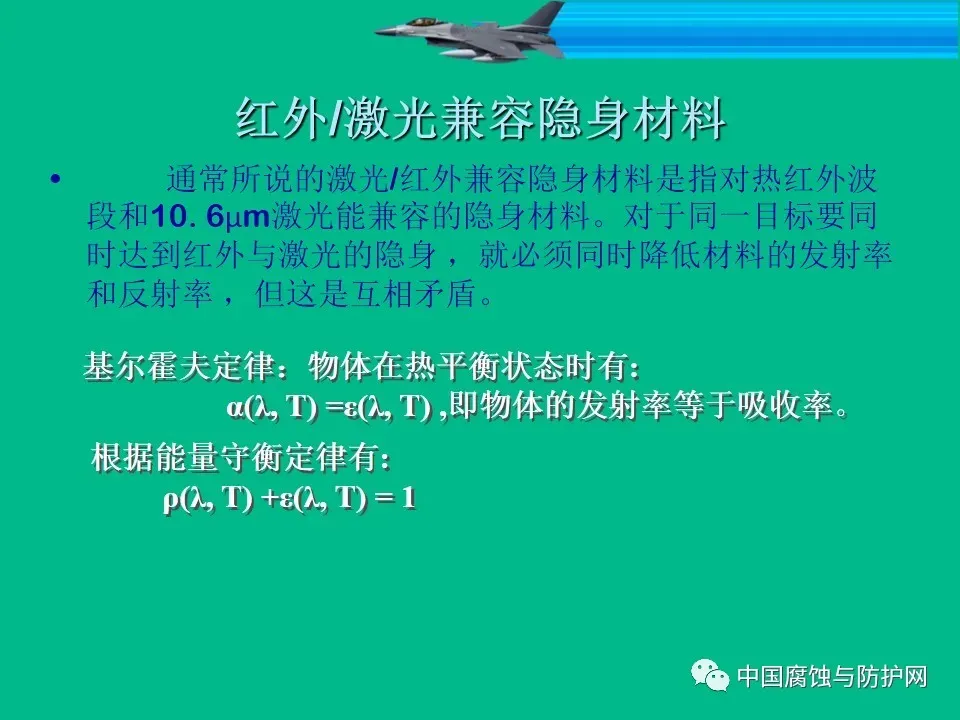 红外/激光兼容隐身材料

• 通常所说的激光/红外兼容隐身材料是指对热红外波段和10. 6μm激光能兼容的隐身材料。对于同一目标要同时达到红外与激光的隐身，就必须同时降低材料的发射率和反射率，但这是互相矛盾。

基尔霍夫定律：物体在热平衡状态时有：
$\alpha(\lambda, T) = \varepsilon(\lambda, T)$ ,即物体的发射率等于吸收率。

根据能量守衡定律有：
$\rho(\lambda, T) + \varepsilon(\lambda, T) = 1$

中国腐蚀与防护网